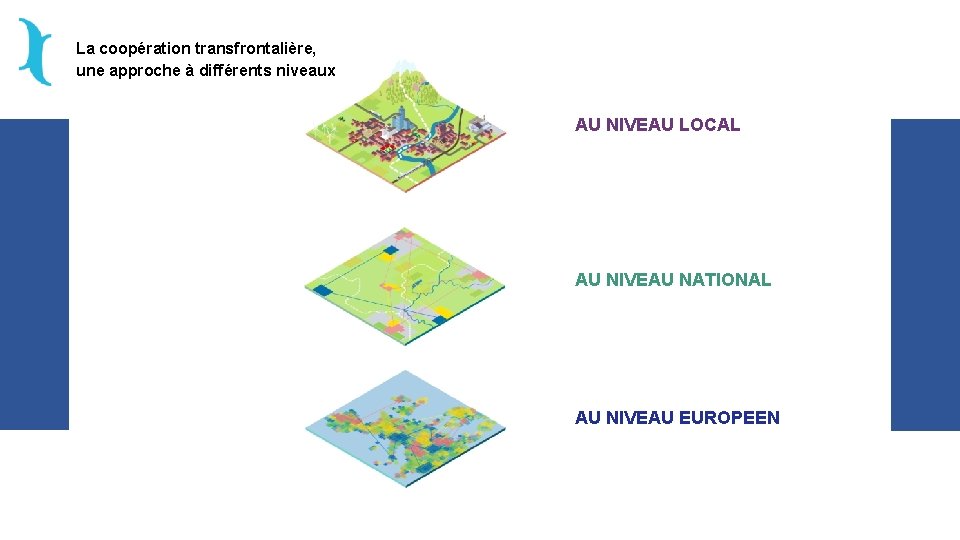 La coopération transfrontalière, une approche à différents niveaux

AU NIVEAU LOCAL

AU NIVEAU NATIONAL

AU NIVEAU EUROPEEN